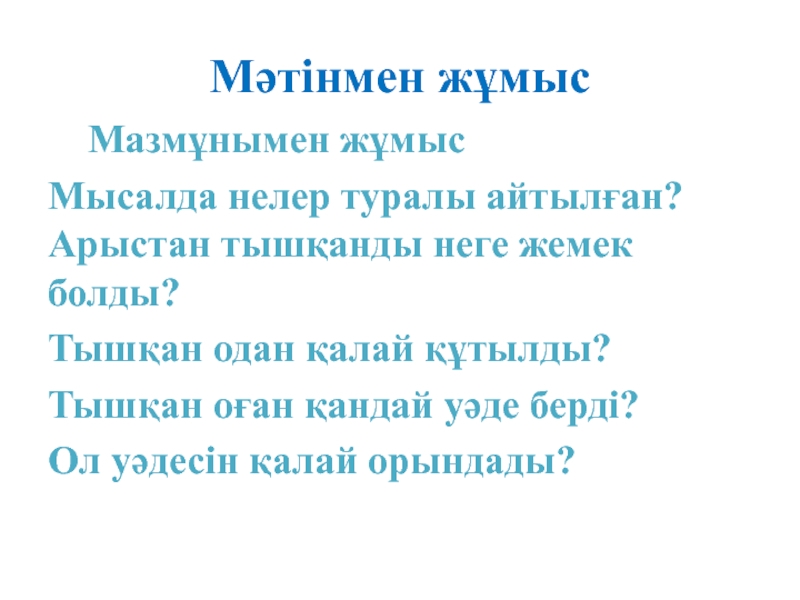 Мәтінмен жұмыс

Мазмұнымен жұмыс

Мысалда нелер туралы айтылған?

Арыстан тышқанды неге жемек болды?

Тышқан одан қалай құтылды?

Тышқан оған қандай уәде берді?

Ол уәдесін қалай орындады?